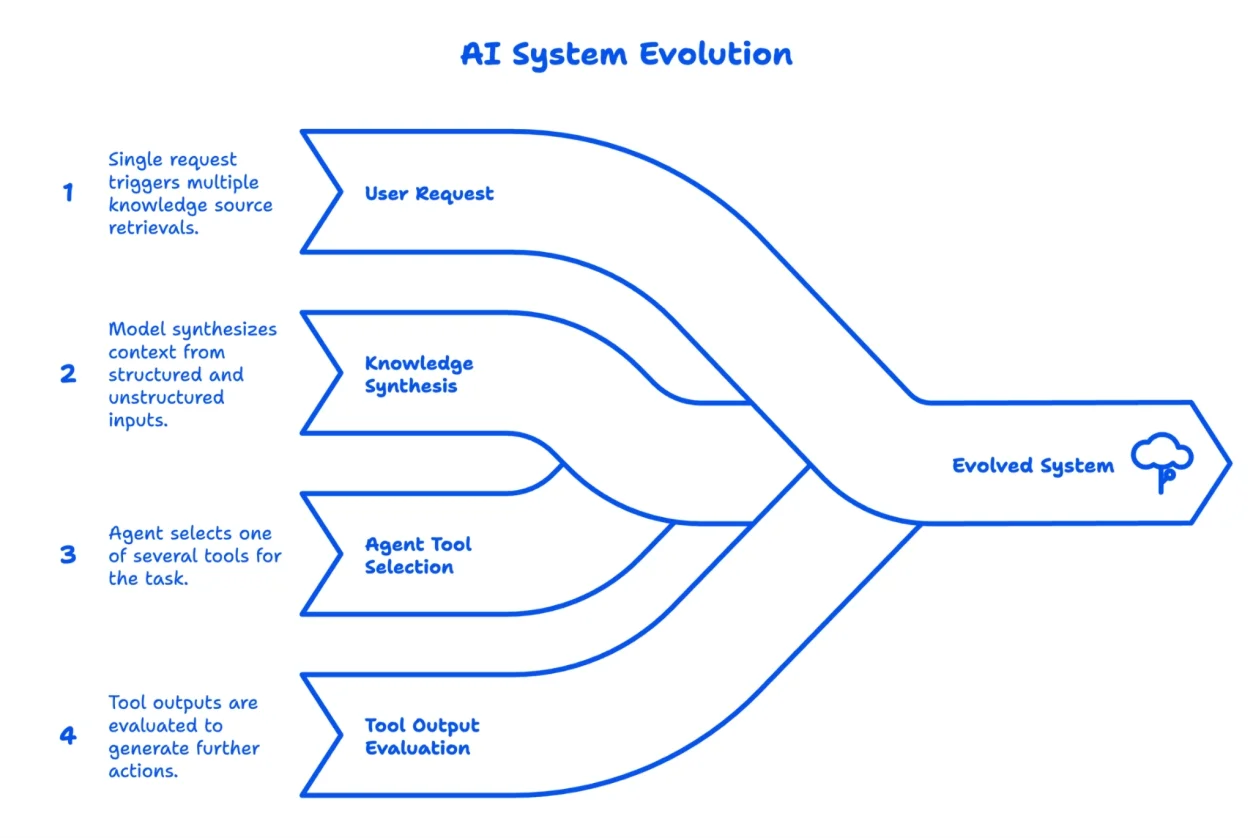 AI System Evolution

1 Single request triggers multiple knowledge source retrievals.

User Request

2 Model synthesizes context from structured and unstructured inputs.

Knowledge Synthesis

3 Agent selects one of several tools for the task.

Agent Tool Selection

4 Tool outputs are evaluated to generate further actions.

Tool Output Evaluation

Evolved System